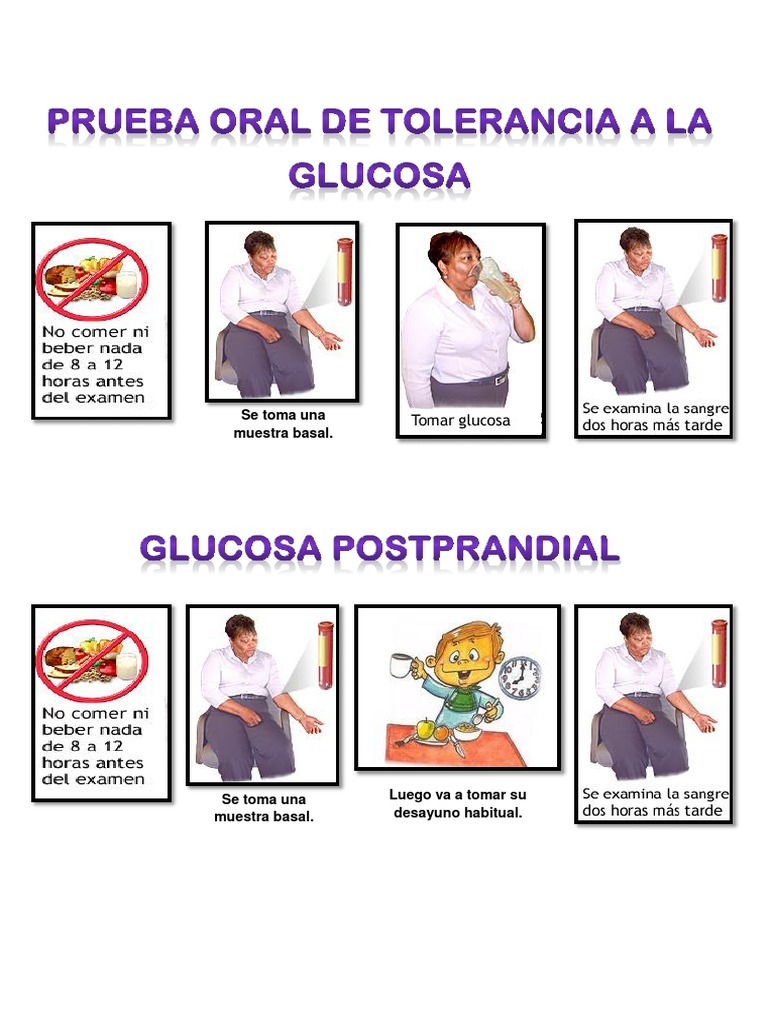 PRUEBA ORAL DE TOLERANCIA A LA GLUCOSA

No comer ni beber nada de 8 a 12 horas antes del examen

Se toma una muestra basal.

Tomar glucosa

Se examina la sangre dos horas más tarde

GLUCOSA POSTPRANDIAL

No comer ni beber nada de 8 a 12 horas antes del examen

Se toma una muestra basal.

Luego va a tomar su desayuno habitual.

Se examina la sangre dos horas más tarde